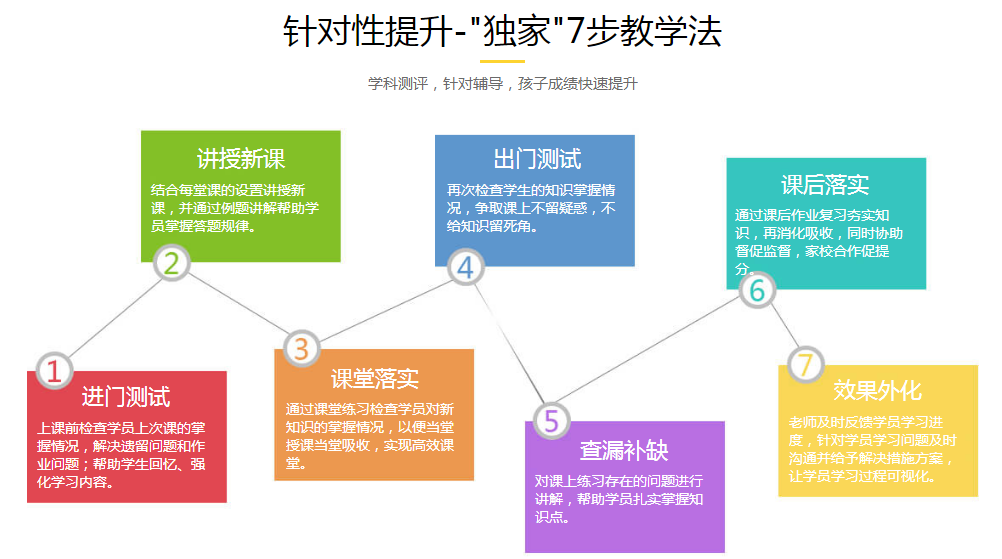 针对性提升-"独家"7步教学法

学科测评，针对辅导，孩子成绩快速提升

1
进门测试
上课前检查学员上次课的掌握情况，解决遗留问题和作业问题；帮助学生回忆、强化学习内容。

2
讲授新课
结合每堂课的设置讲授新课，并通过例题讲解帮助学员掌握答题规律。

3
课堂落实
通过课堂练习检查学员对新知识的掌握情况，以便当堂授课当堂吸收，实现高效课堂。

4
出门测试
再次检查学生的知识掌握情况，争取课上不留疑惑，不给知识留死角。

5
查漏补缺
对课上练习存在的问题进行讲解，帮助学员扎实掌握知识点。

6
课后落实
通过课后作业复习夯实知识，再消化吸收，同时协助督促监督，家校合作促提分。

7
效果外化
老师及时反馈学员学习进度，针对学员学习问题及时沟通并给予解决措施方案，让学员学习过程可视化。